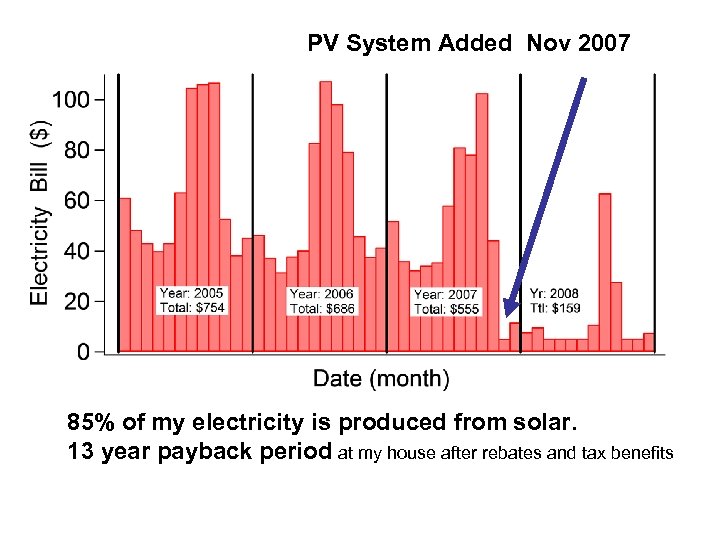 PV System Added Nov 2007

Electricity Bill ($)

100
80
60
40
20
0

Year: 2005
Total: $754

Year: 2006
Total: $686

Year: 2007
Total: $555

Yr: 2008
Ttl: $159

Date (month)

85% of my electricity is produced from solar.

13 year payback period at my house after rebates and tax benefits